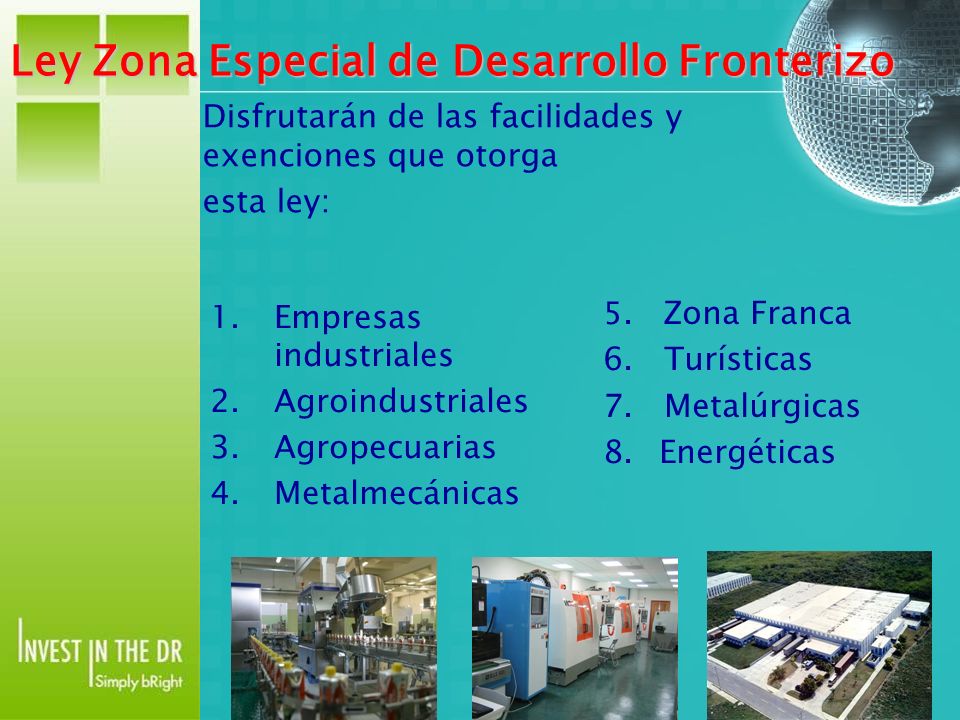 Ley Zona Especial de Desarrollo Fronterizo

Disfrutarán de las facilidades y exenciones que otorga esta ley:

1. Empresas industriales
2. Agroindustriales
3. Agropecuarias
4. Metalmecánicas

5. Zona Franca
6. Turísticas
7. Metalúrgicas
8. Energéticas

INVEST IN THE DR
Simply bRight